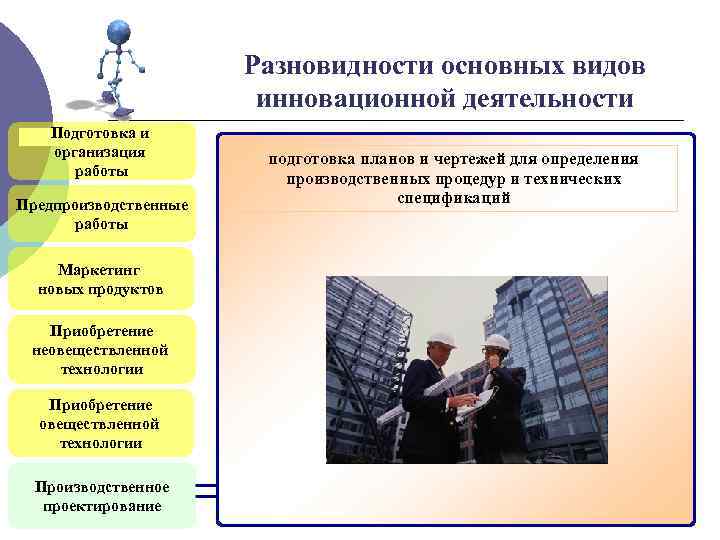 Разновидности основных видов инновационной деятельности

Подготовка и организация работы

Предпроизводственные работы

Маркетинг новых продуктов

Приобретение неовеществленной технологии

Приобретение овеществленной технологии

Производственное проектирование

подготовка планов и чертежей для определения производственных процедур и технических спецификаций